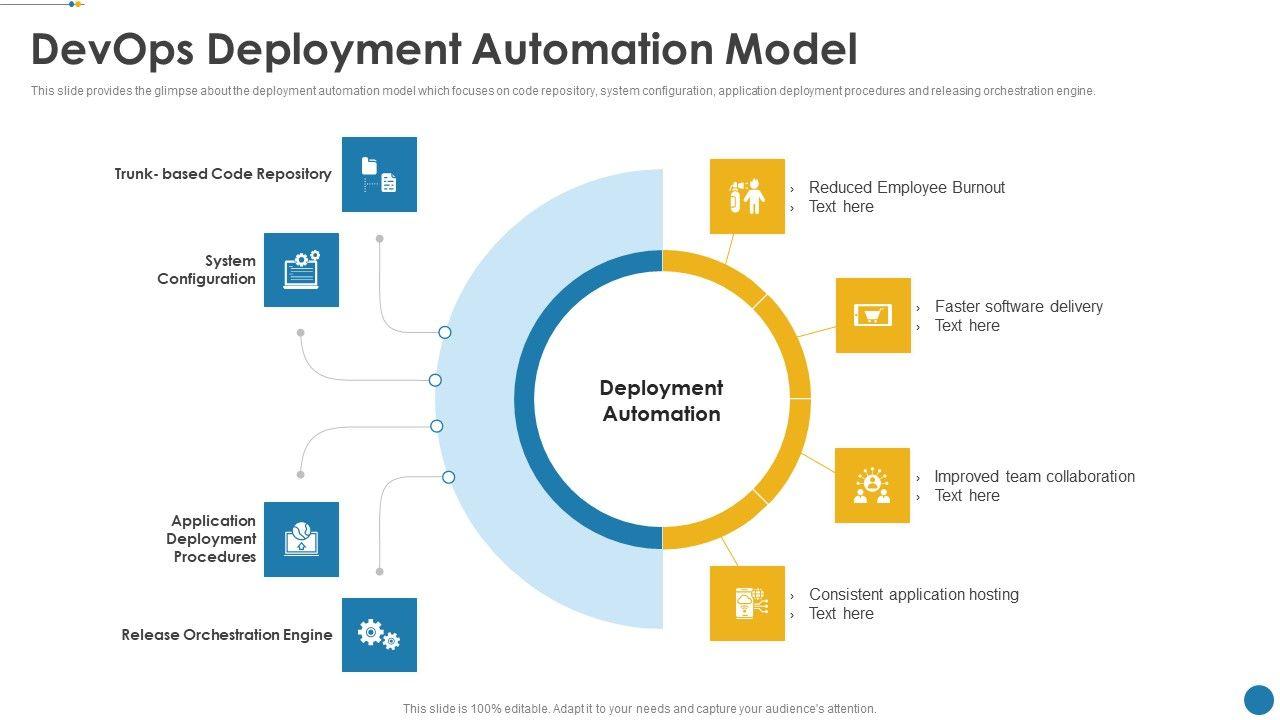 DevOps Deployment Automation Model

This slide provides the glimpse about the deployment automation model which focuses on code repository, system configuration, application deployment procedures and releasing orchestration engine.

Trunk- based Code Repository

System Configuration

Application Deployment Procedures

Release Orchestration Engine

Deployment Automation

› Reduced Employee Burnout
› Text here

› Faster software delivery
› Text here

› Improved team collaboration
› Text here

› Consistent application hosting
› Text here

This slide is 100% editable. Adapt it to your needs and capture your audience's attention.